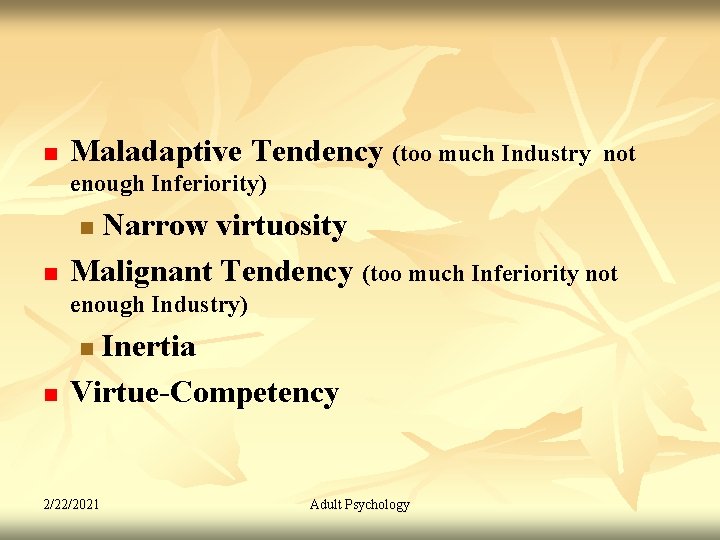 Maladaptive Tendency (too much Industry not enough Inferiority)

Narrow virtuosity

Malignant Tendency (too much Inferiority not enough Industry)

Inertia

Virtue-Competency

2/22/2021

Adult Psychology